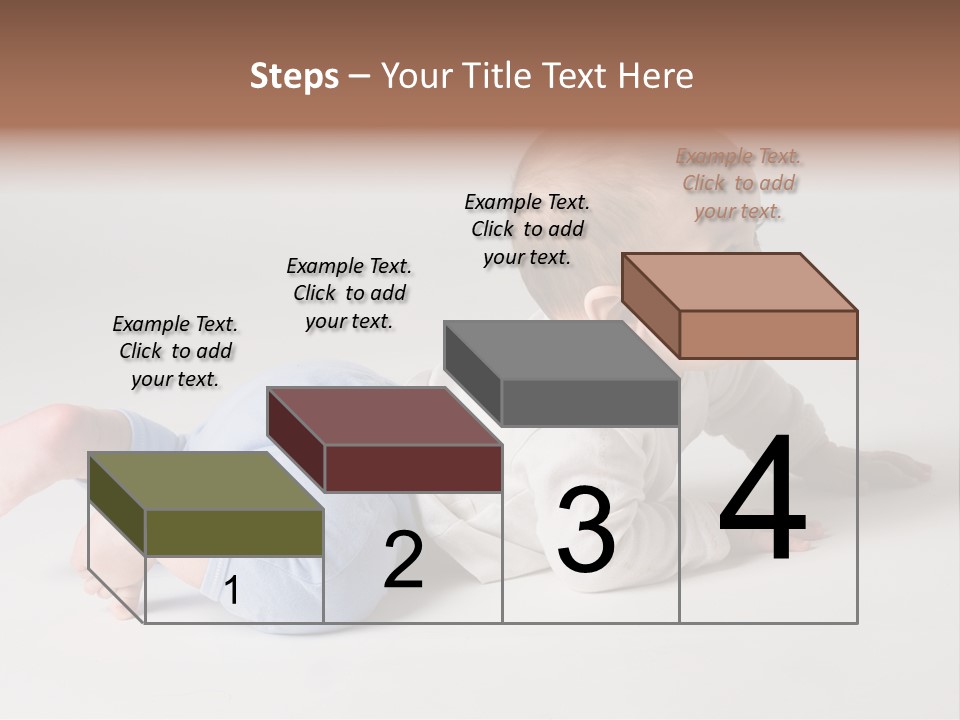 Steps – Your Title Text Here

Example Text. Click to add your text.

Example Text. Click to add your text.

Example Text. Click to add your text.

Example Text. Click to add your text.

1

2

3

4